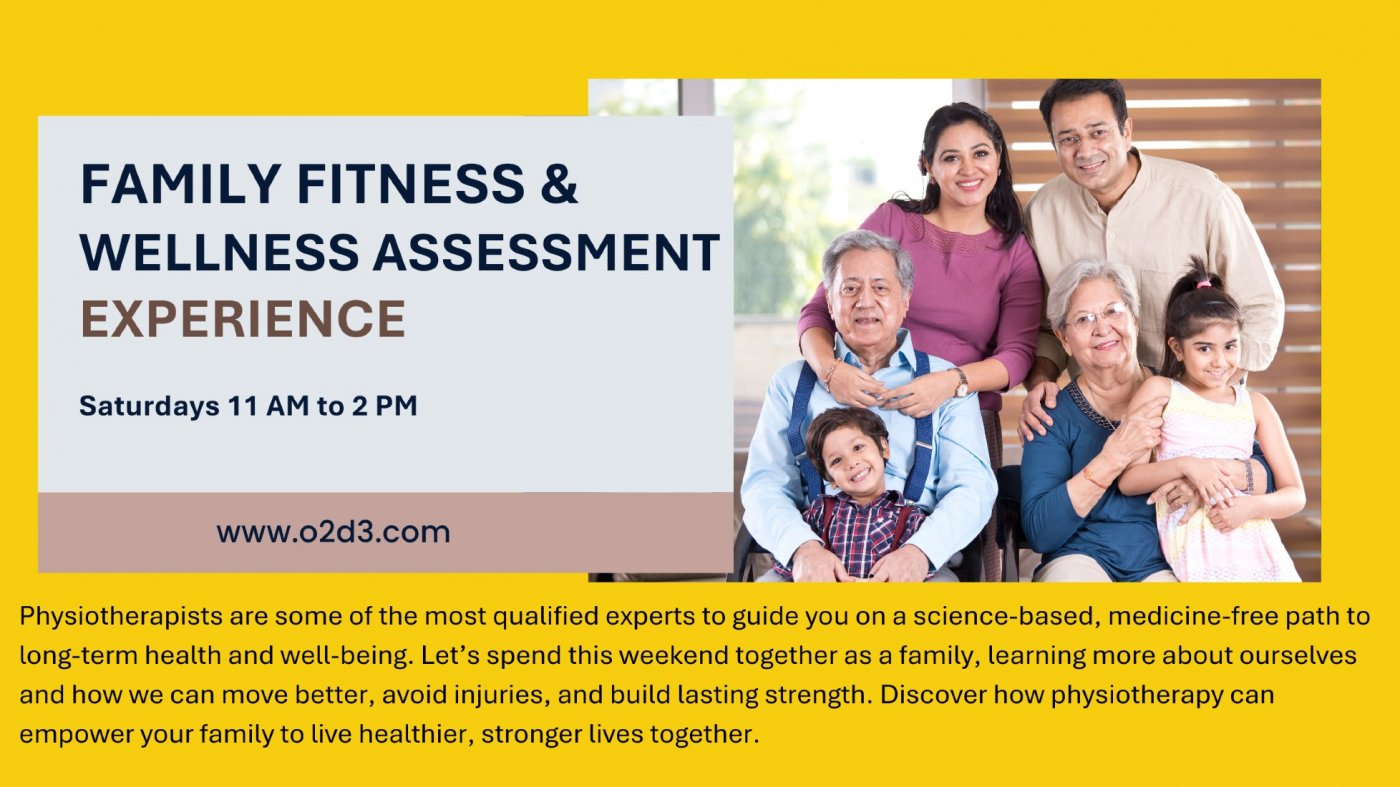 FAMILY FITNESS & WELLNESS ASSESSMENT EXPERIENCE

Saturdays 11 AM to 2 PM

www.o2d3.com

Physiotherapists are some of the most qualified experts to guide you on a science-based, medicine-free path to long-term health and well-being. Let's spend this weekend together as a family, learning more about ourselves and how we can move better, avoid injuries, and build lasting strength. Discover how physiotherapy can empower your family to live healthier, stronger lives together.